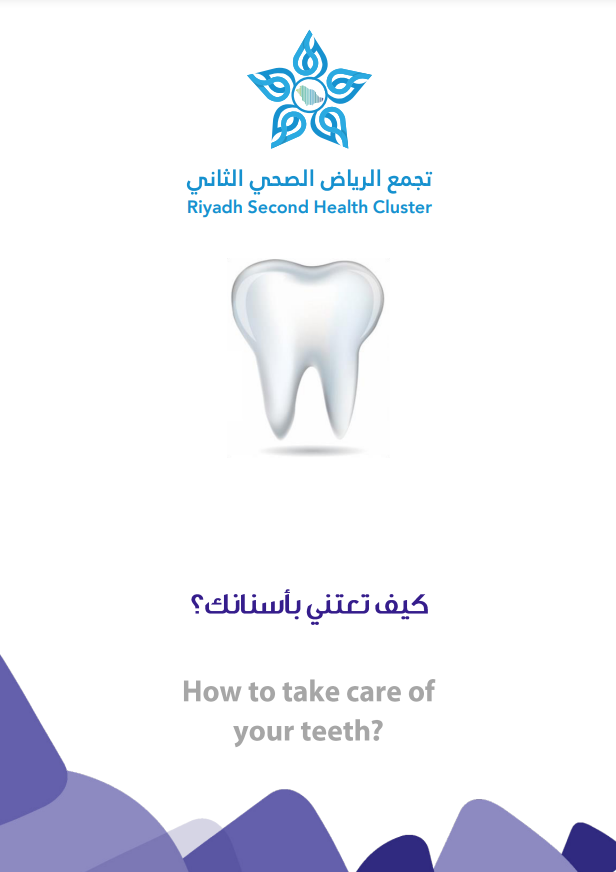 تجمع الرياض الصحي الثاني
Riyadh Second Health Cluster

كيف تعتني بأسنانك؟

How to take care of your teeth?